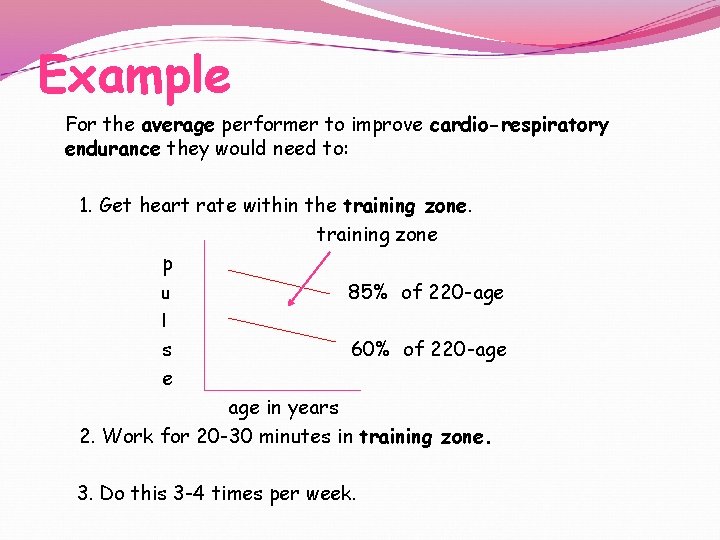 Example

For the average performer to improve cardio-respiratory endurance they would need to:

1. Get heart rate within the training zone.

training zone

p
u
l
s
e

85% of 220-age

60% of 220-age

age in years

2. Work for 20-30 minutes in training zone.

3. Do this 3-4 times per week.